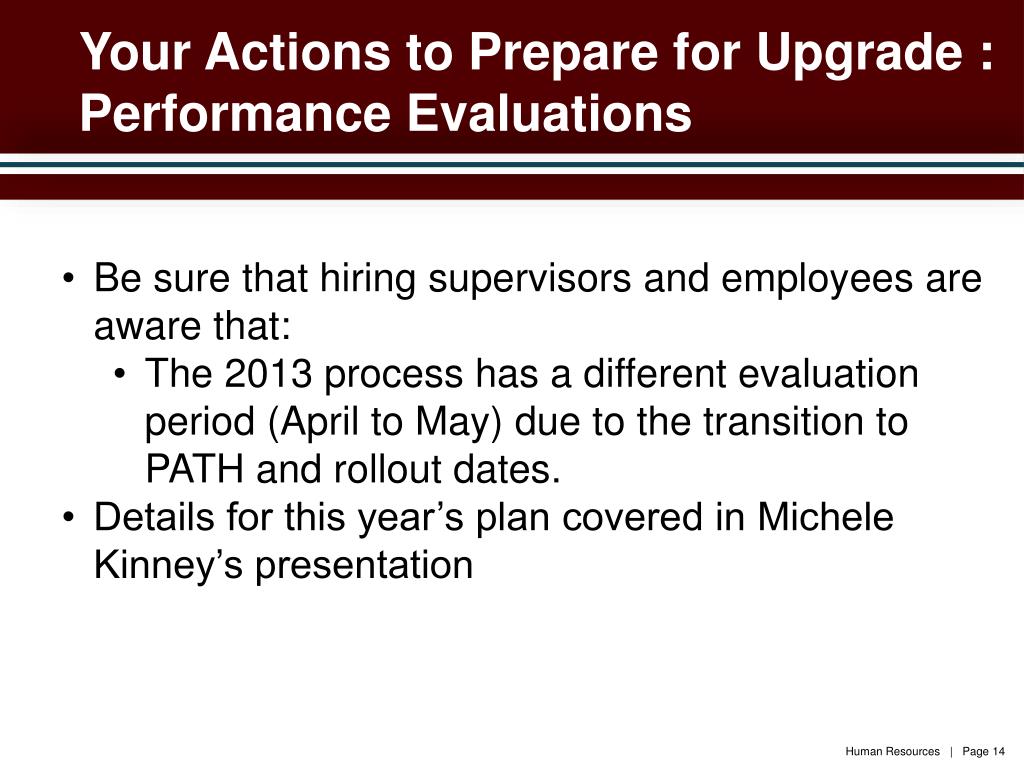 Your Actions to Prepare for Upgrade : Performance Evaluations

• Be sure that hiring supervisors and employees are aware that:
  • The 2013 process has a different evaluation period (April to May) due to the transition to PATH and rollout dates.
• Details for this year’s plan covered in Michele Kinney’s presentation

Human Resources | Page 14